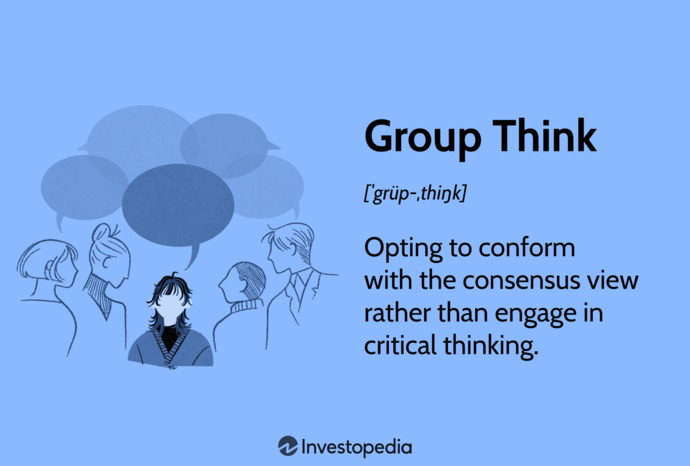 Group Think

[ˈgrüp-ˌthiŋk]

Opting to conform with the consensus view rather than engage in critical thinking.

Investopedia